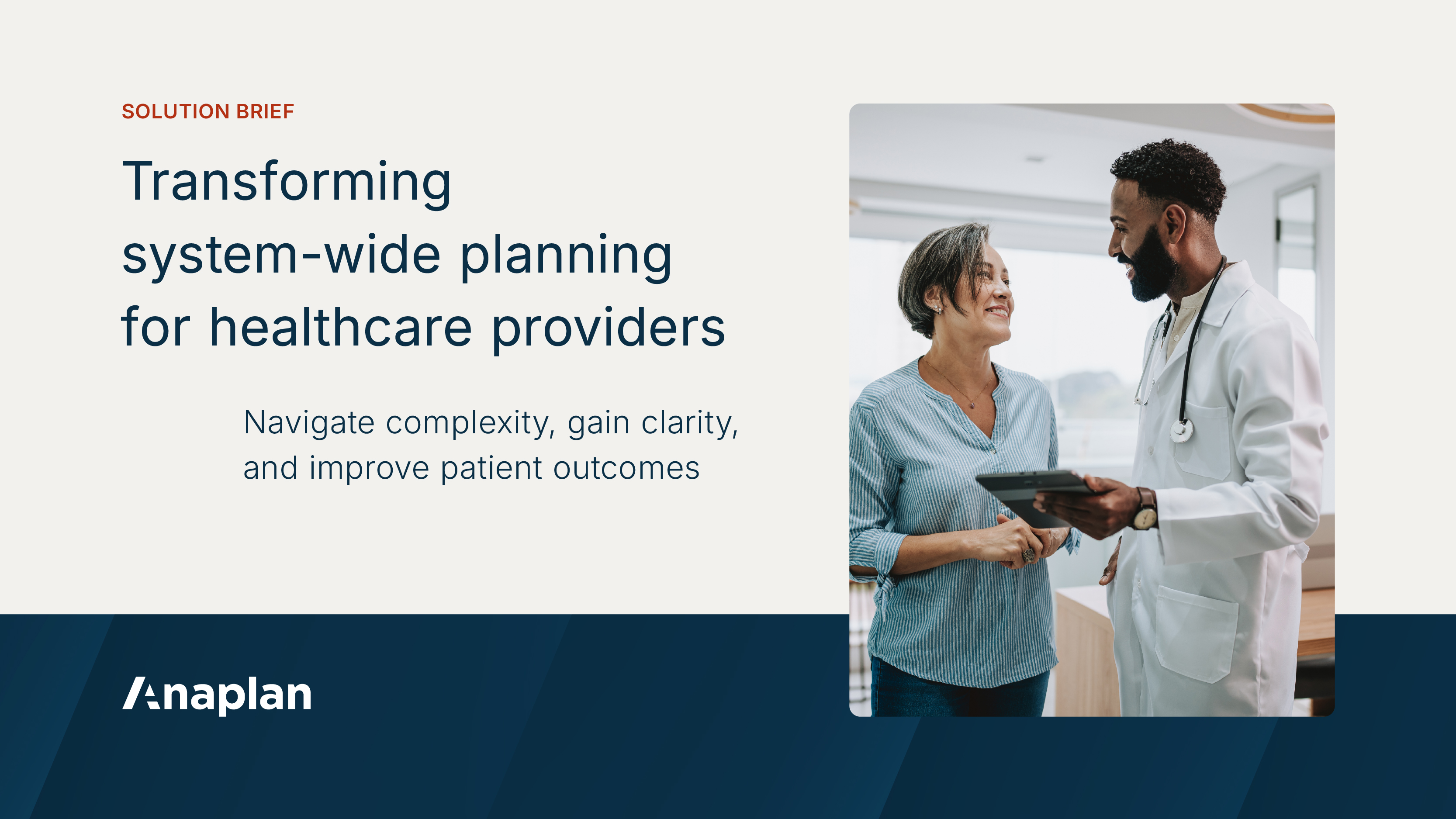 SOLUTION BRIEF

Transforming system-wide planning for healthcare providers

Navigate complexity, gain clarity, and improve patient outcomes

Anaplan